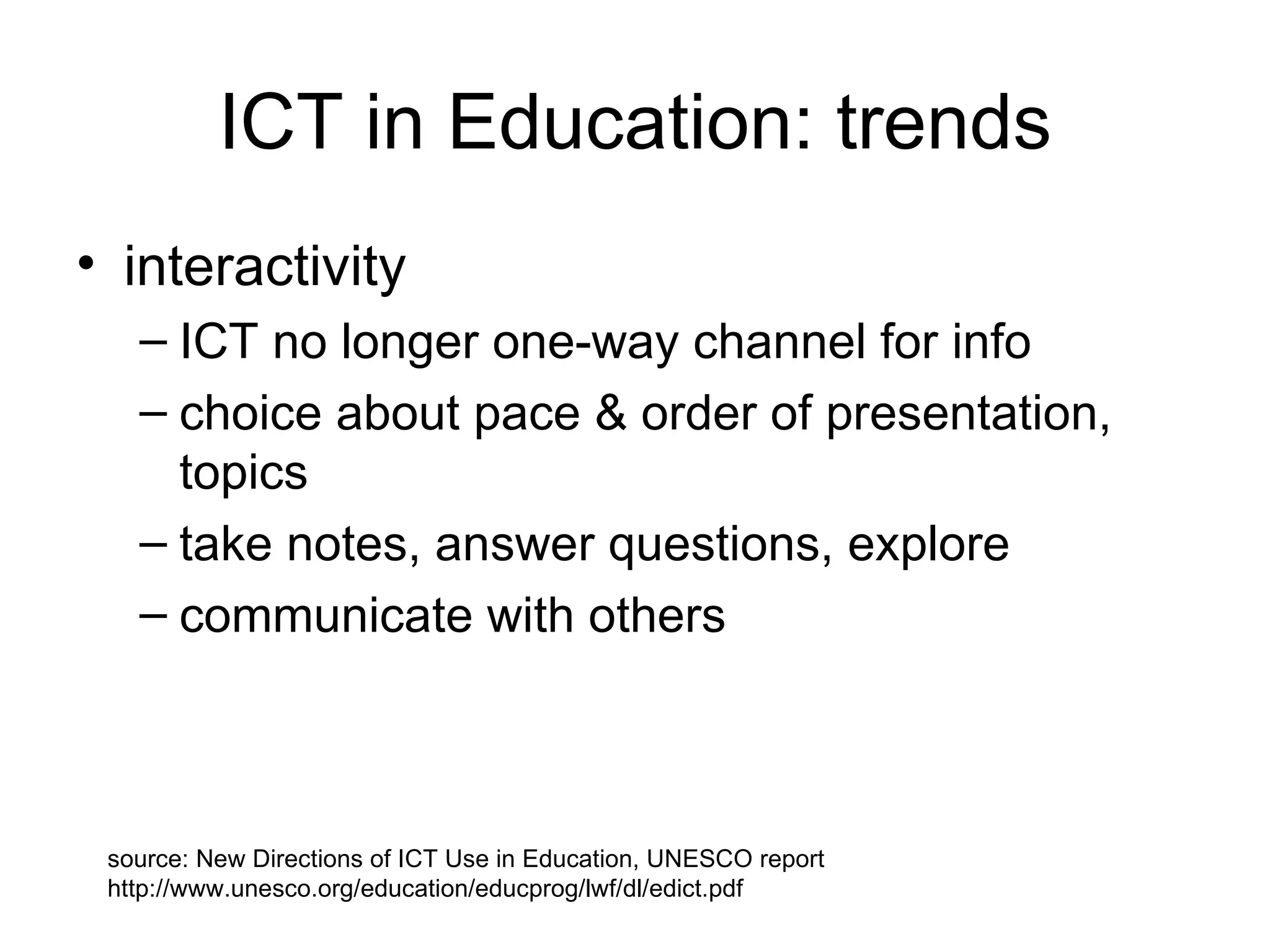 ICT in Education: trends

• interactivity
– ICT no longer one-way channel for info
– choice about pace & order of presentation, topics
– take notes, answer questions, explore
– communicate with others

source: New Directions of ICT Use in Education, UNESCO report
http://www.unesco.org/education/educprog/lwf/dl/edict.pdf